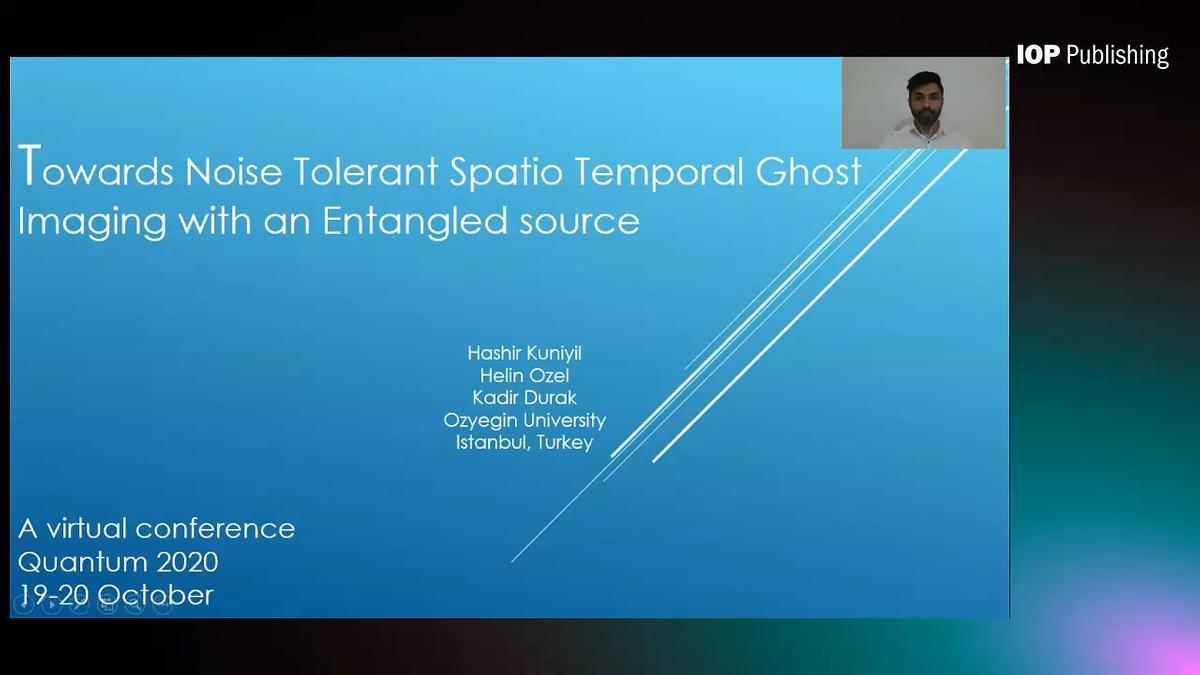 IOP Publishing

Towards Noise Tolerant Spatio Temporal Ghost Imaging with an Entangled source

Hashir Kuniyil
Helin Ozel
Kadir Durak
Ozyegin University
Istanbul, Turkey

A virtual conference
Quantum 2020
19-20 October